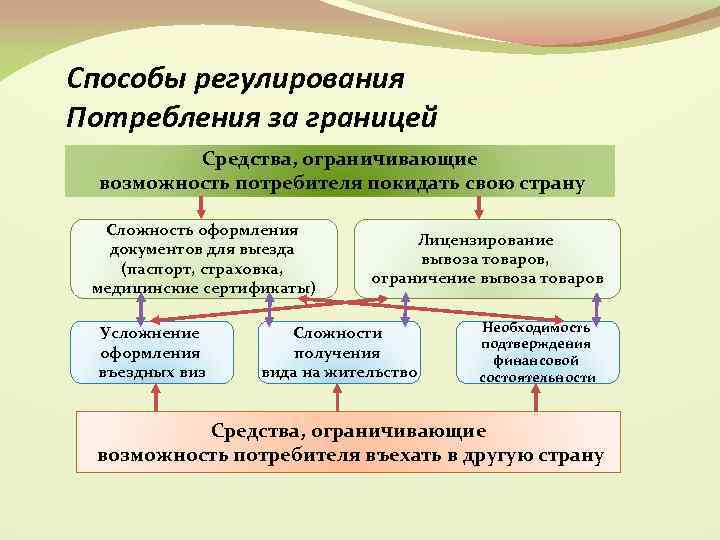 Способы регулирования
Потребления за границей

Средства, ограничивающие возможность потребителя покидать свою страну

Сложность оформления документов для выезда (паспорт, страховка, медицинские сертификаты)

Лицензирование вывоза товаров, ограничение вывоза товаров

Усложнение оформления въездных виз

Сложности получения вида на жительство

Необходимость подтверждения финансовой состоятельности

Средства, ограничивающие возможность потребителя въехать в другую страну